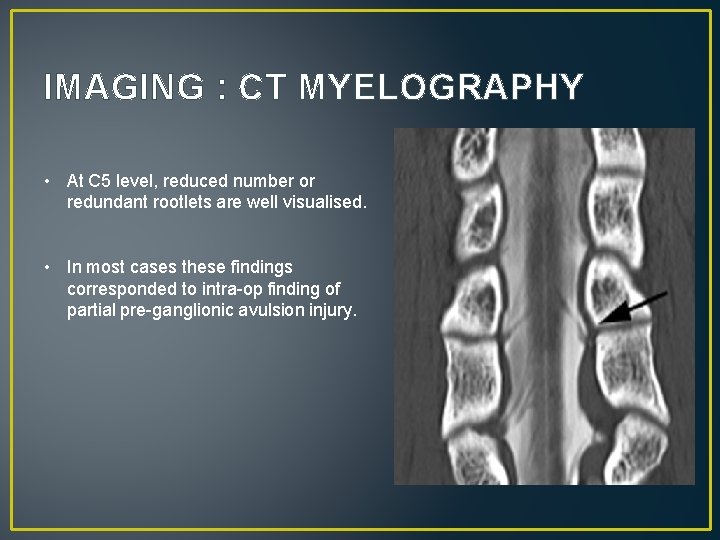 IMAGING : CT MYELOGRAPHY

• At C5 level, reduced number or redundant rootlets are well visualised.

• In most cases these findings corresponded to intra-op finding of partial pre-ganglionic avulsion injury.